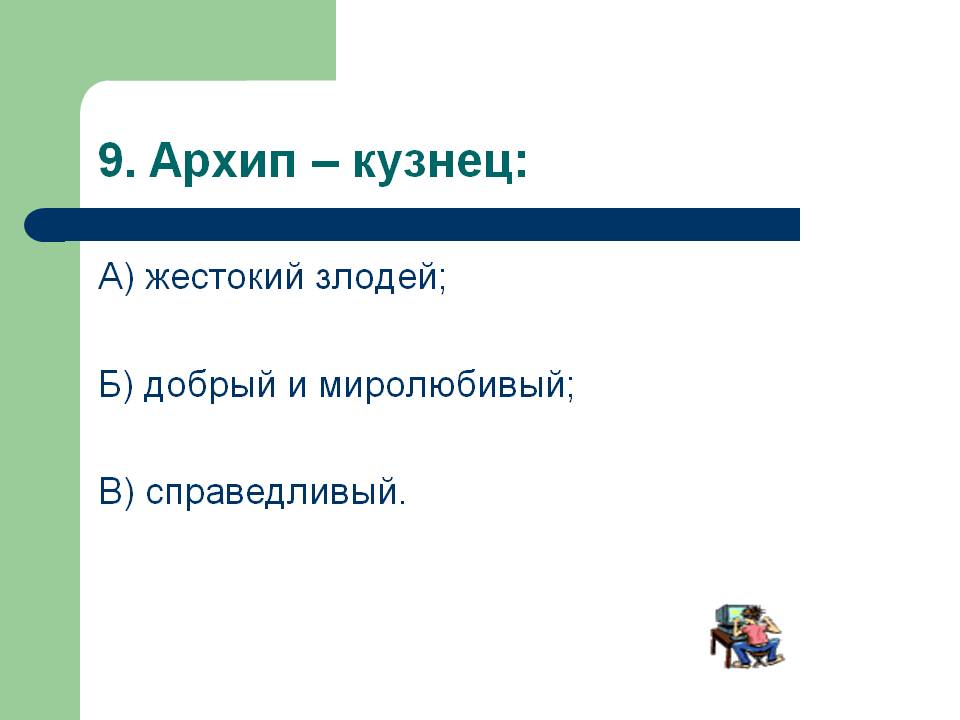 9. Архип – кузнец:

А) жестокий злодей;

Б) добрый и миролюбивый;

В) справедливый.